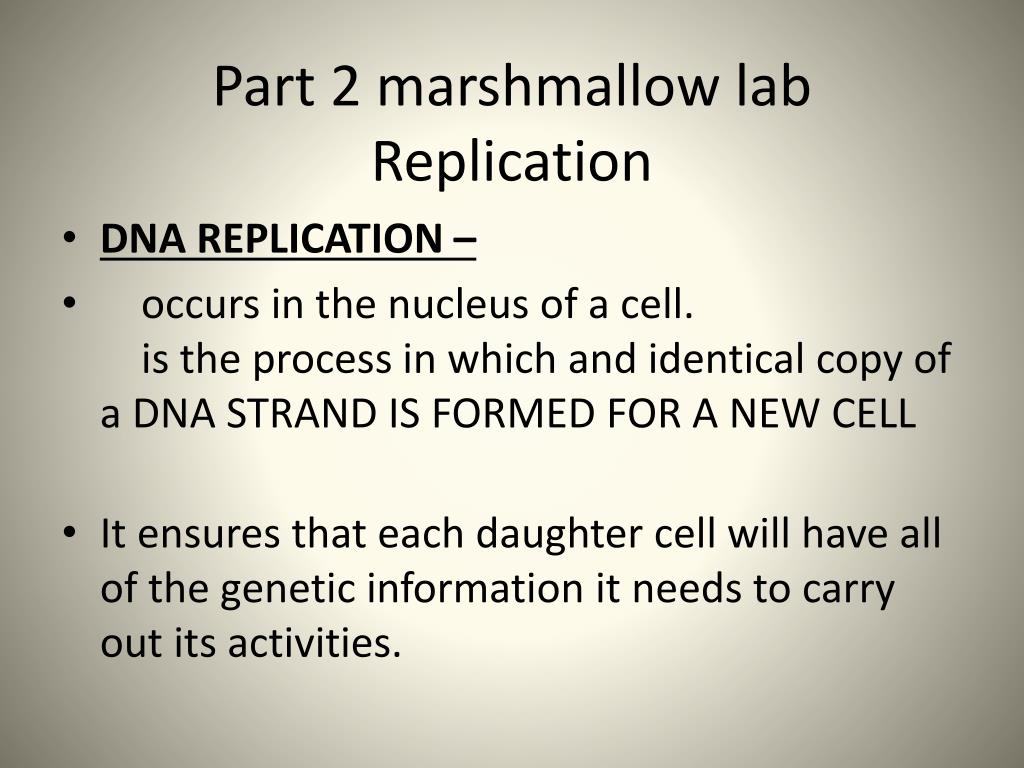 Part 2 marshmallow lab
Replication

• DNA REPLICATION –
• occurs in the nucleus of a cell.
is the process in which and identical copy of a DNA STRAND IS FORMED FOR A NEW CELL

• It ensures that each daughter cell will have all of the genetic information it needs to carry out its activities.